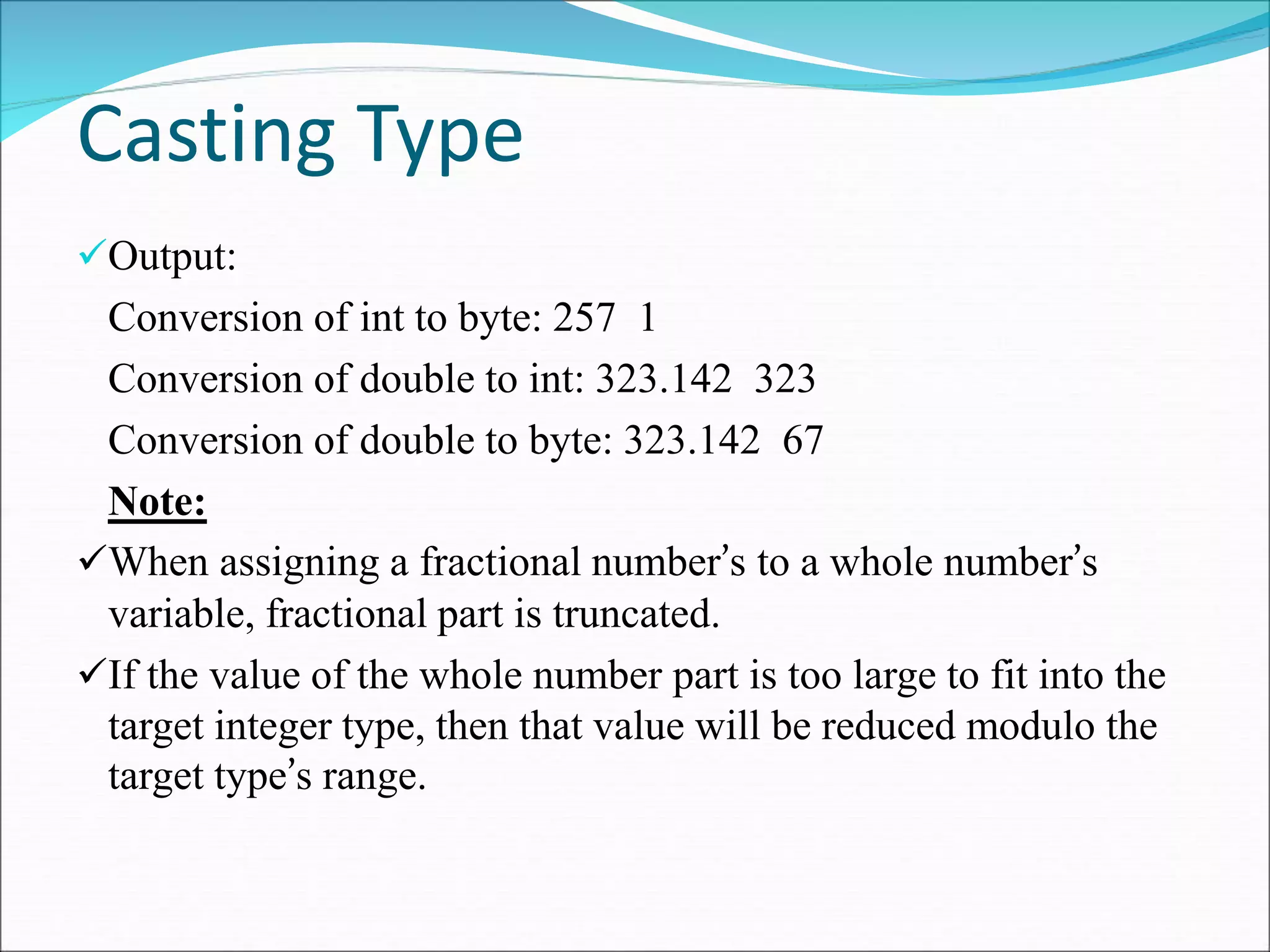 Casting Type

✓Output:

Conversion of int to byte: 257 1

Conversion of double to int: 323.142 323

Conversion of double to byte: 323.142 67

Note:

✓When assigning a fractional number's to a whole number's variable, fractional part is truncated.

✓If the value of the whole number part is too large to fit into the target integer type, then that value will be reduced modulo the target type's range.